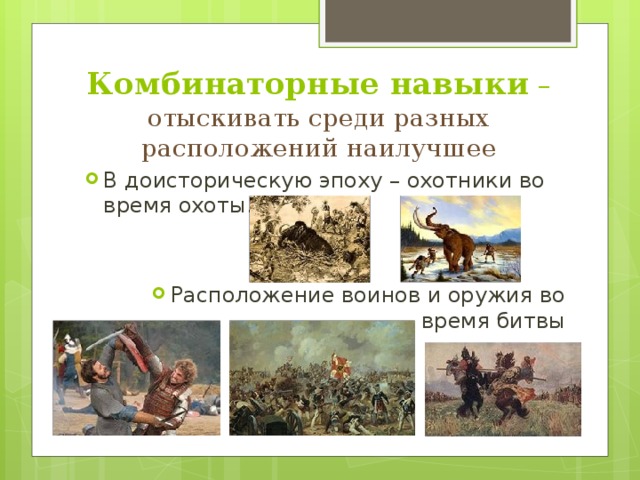 Комбинаторные навыки – отыскивать среди разных расположений наилучшее

В доисторическую эпоху – охотники во время охоты

Расположение воинов и оружия во время битвы